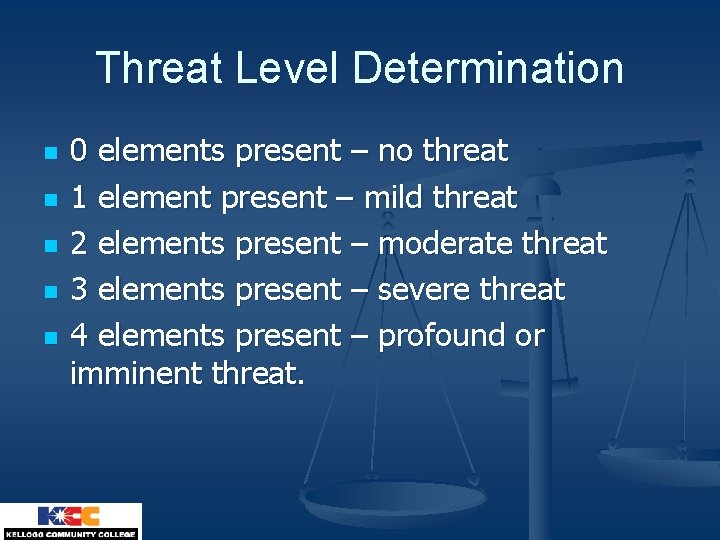 Threat Level Determination

- 0 elements present – no threat
- 1 element present – mild threat
- 2 elements present – moderate threat
- 3 elements present – severe threat
- 4 elements present – profound or imminent threat.

KCC
KELLOGG COMMUNITY COLLEGE